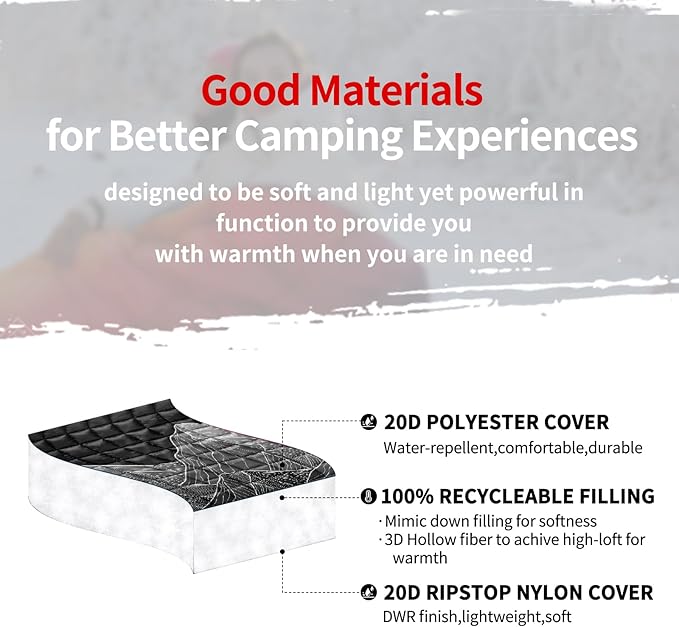 Good Materials
for Better Camping Experiences

designed to be soft and light yet powerful in function to provide you with warmth when you are in need

20D POLYESTER COVER
Water-repellent,comfortable,durable

100% RECYCLEABLE FILLING
· Mimic down filling for softness
· 3D Hollow fiber to achive high-loft for warmth

20D RIPSTOP NYLON COVER
DWR finish,lightweight,soft